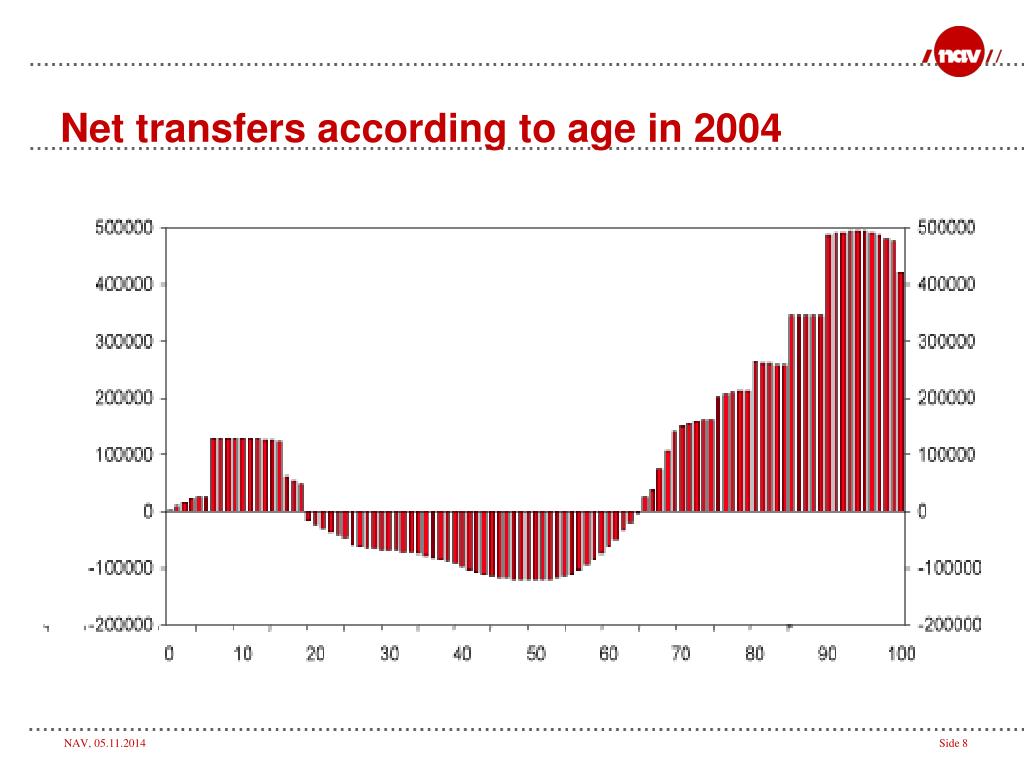 nav

Net transfers according to age in 2004

500000
400000
300000
200000
100000
0
-100000
-200000

500000
400000
300000
200000
100000
0
-100000
-200000

0 10 20 30 40 50 60 70 80 90 100

NAV, 05.11.2014

Side 8